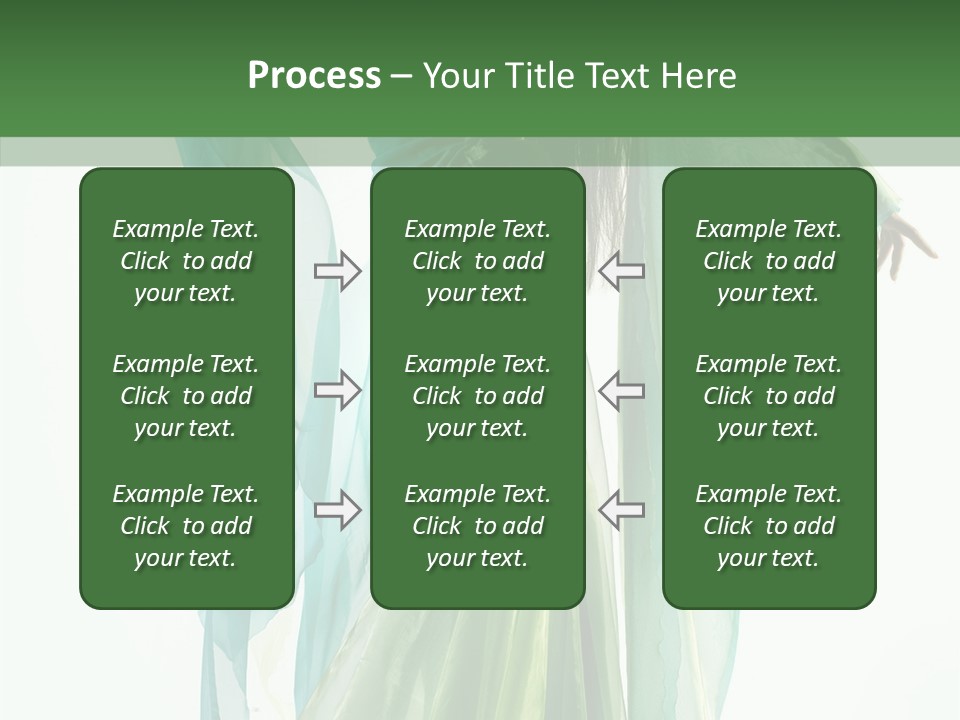 Process – Your Title Text Here

Example Text. Click to add your text.

Example Text. Click to add your text.

Example Text. Click to add your text.

Example Text. Click to add your text.

Example Text. Click to add your text.

Example Text. Click to add your text.

Example Text. Click to add your text.

Example Text. Click to add your text.

Example Text. Click to add your text.